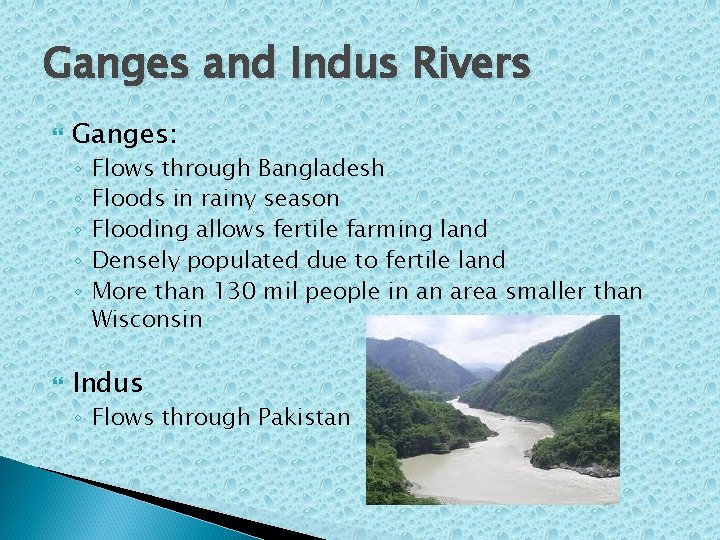 Ganges and Indus Rivers

Ganges:
◦ Flows through Bangladesh
◦ Floods in rainy season
◦ Flooding allows fertile farming land
◦ Densely populated due to fertile land
◦ More than 130 mil people in an area smaller than Wisconsin

Indus
◦ Flows through Pakistan